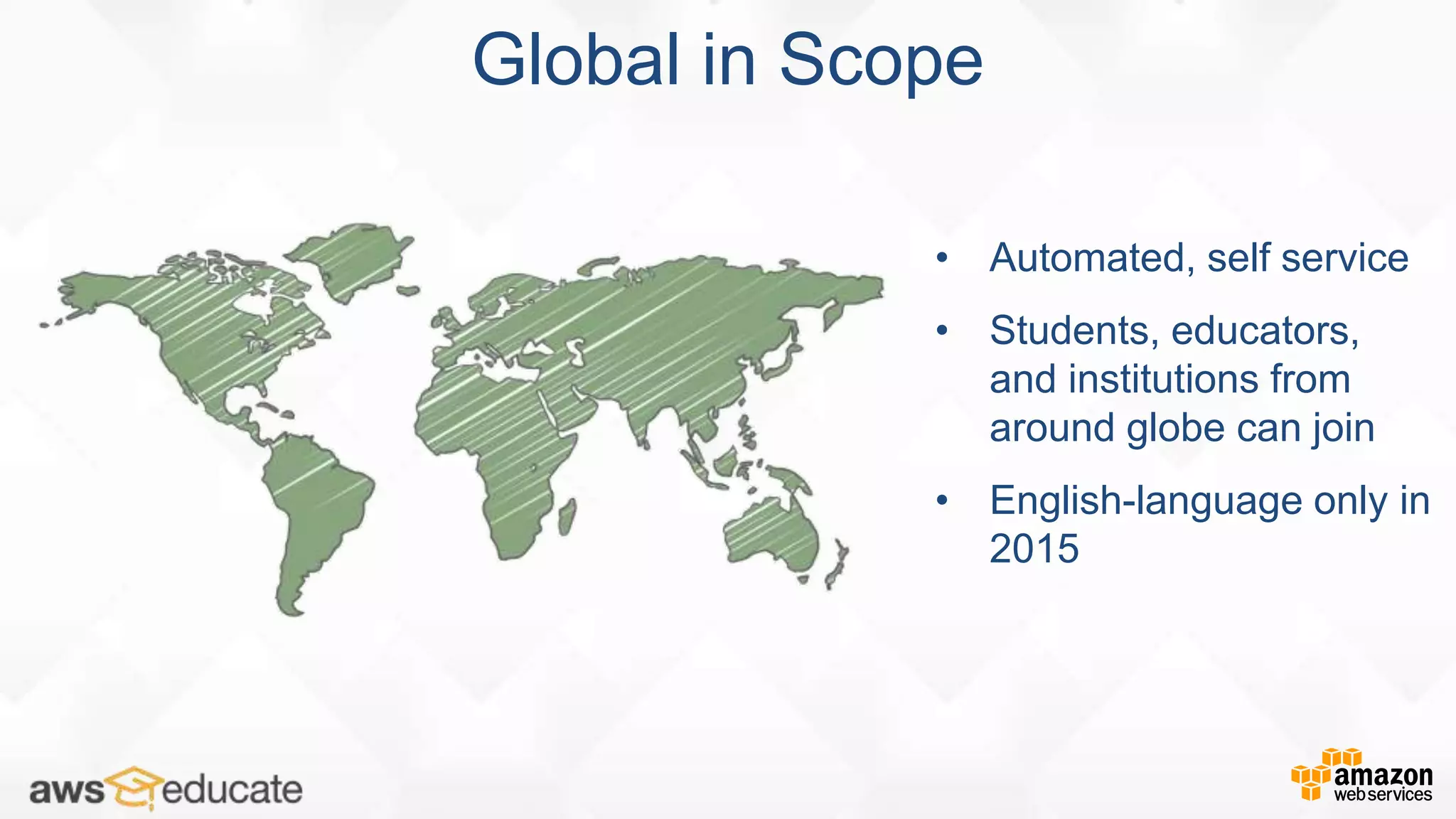 Global in Scope

• Automated, self service

• Students, educators, and institutions from around globe can join

• English-language only in 2015

aws educate

amazon web services